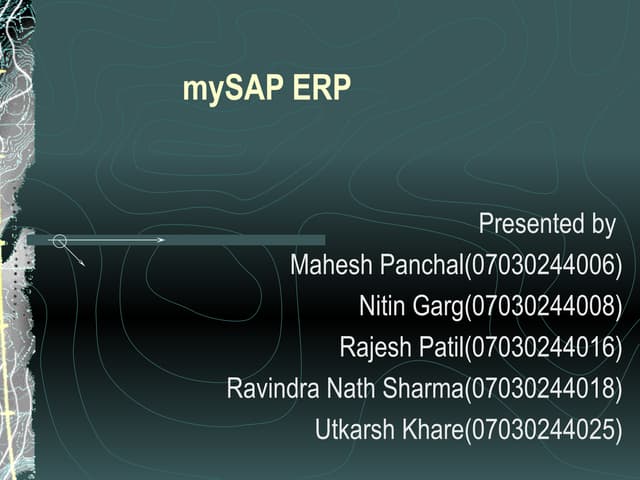 mySAP ERP

Presented by
Mahesh Panchal(07030244006)
Nitin Garg(07030244008)
Rajesh Patil(07030244016)
Ravindra Nath Sharma(07030244018)
Utkarsh Khare(07030244025)